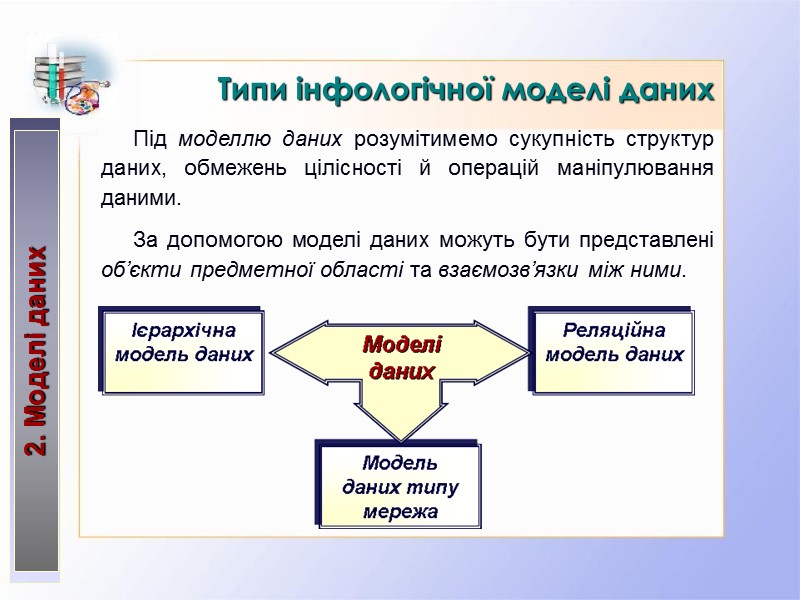 2. Моделі даних

Типи інфологічної моделі даних

Під моделлю даних розумітимемо сукупність структур даних, обмежень цілісності й операцій маніпулювання даними.

За допомогою моделі даних можуть бути представлені об'єкти предметної області та взаємозв'язки між ними.

Ієрархічна модель даних

Моделі даних

Реляційна модель даних

Модель даних типу мережа